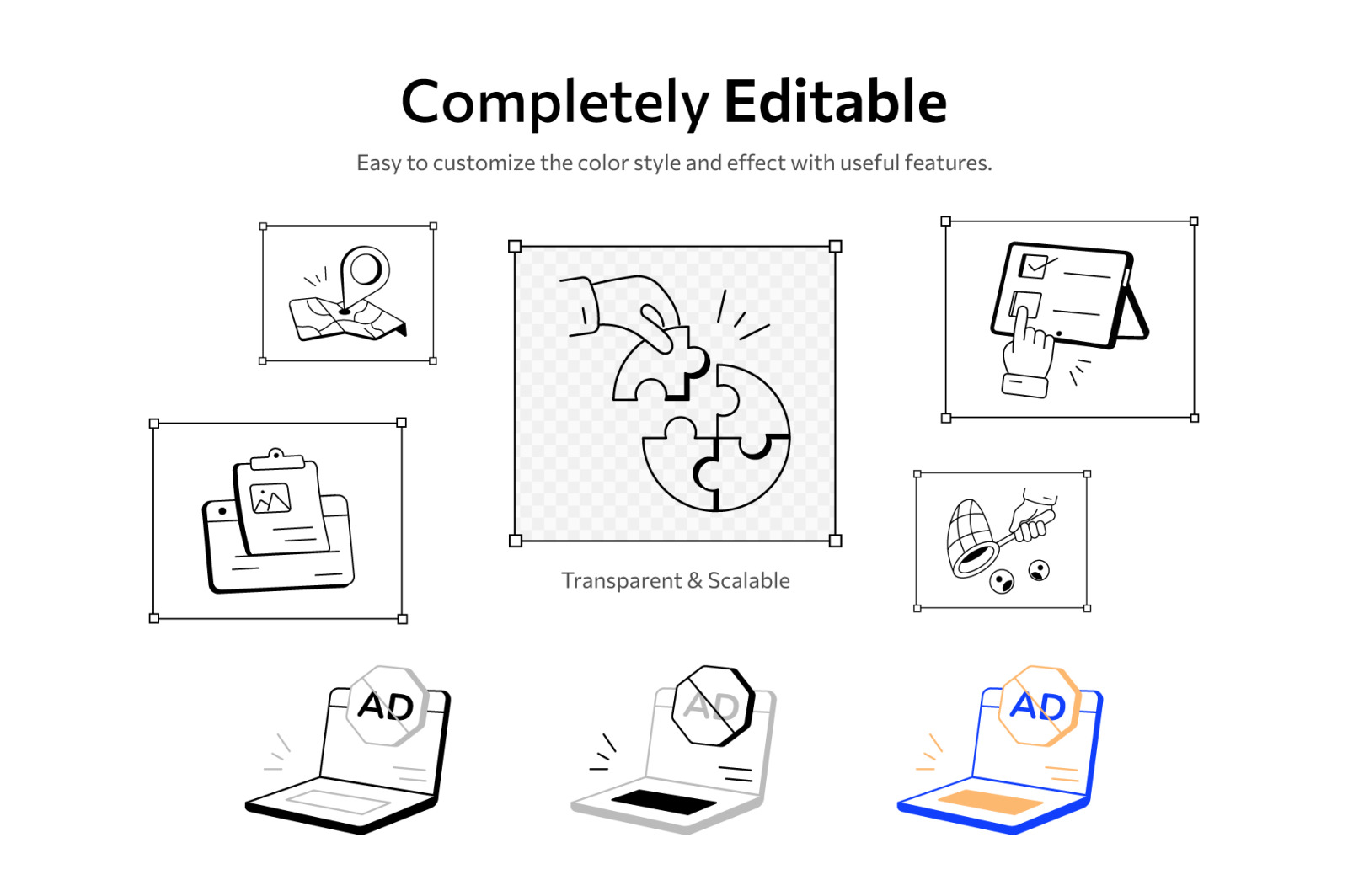 Completely Editable

Easy to customize the color style and effect with useful features.

Transparent & Scalable

AD

AD

AD